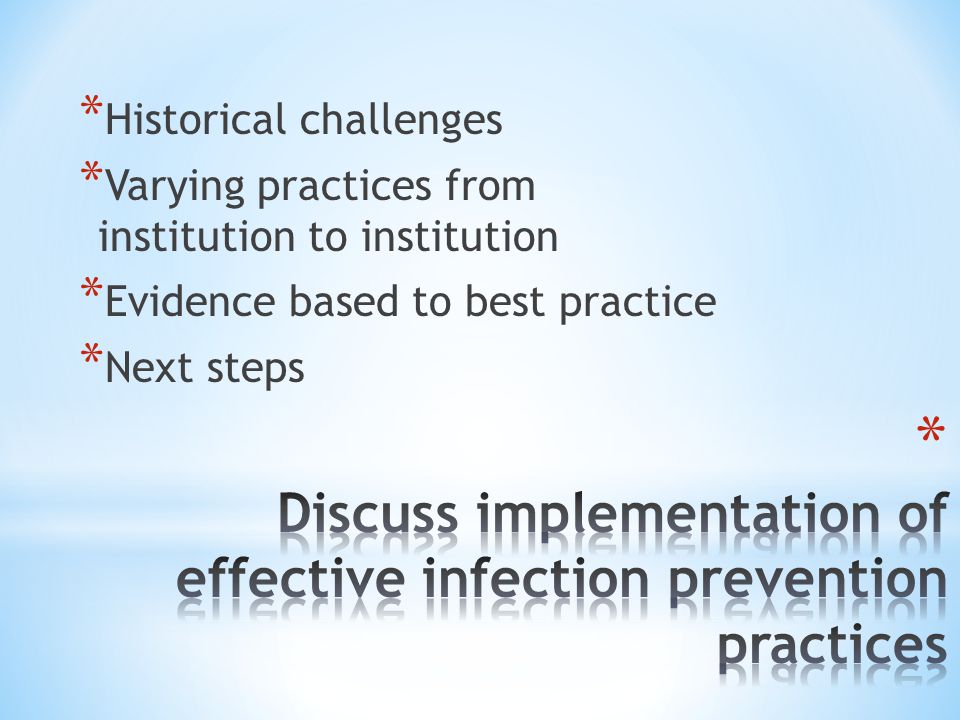 *Historical challenges
*Varying practices from institution to institution
*Evidence based to best practice
*Next steps

*

Discuss implementation of effective infection prevention practices